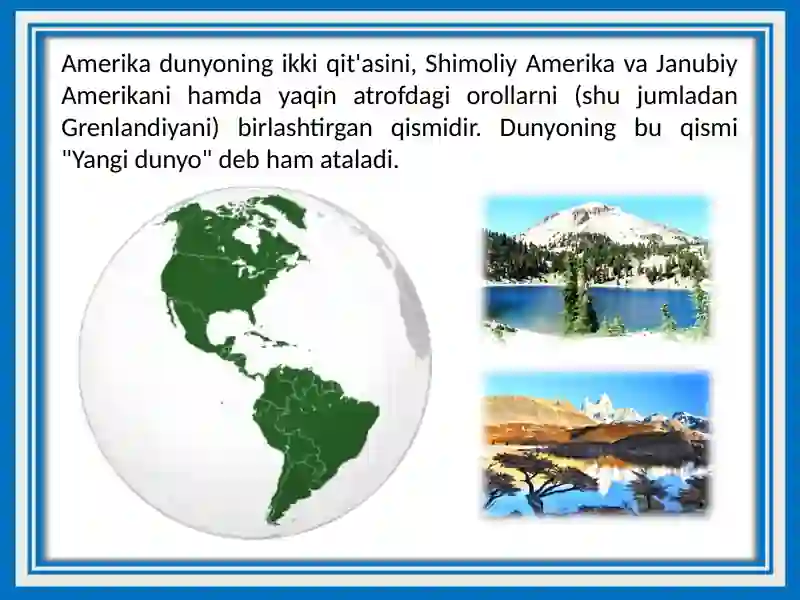 Amerika dunyoning ikki qit'asini, Shimoliy Amerika va Janubiy Amerikani hamda yaqin atrofdagi orollarni (shu jumladan Grenlandiyani) birlashtirgan qismidir. Dunyoning bu qismi "Yangi dunyo" deb ham ataladi.